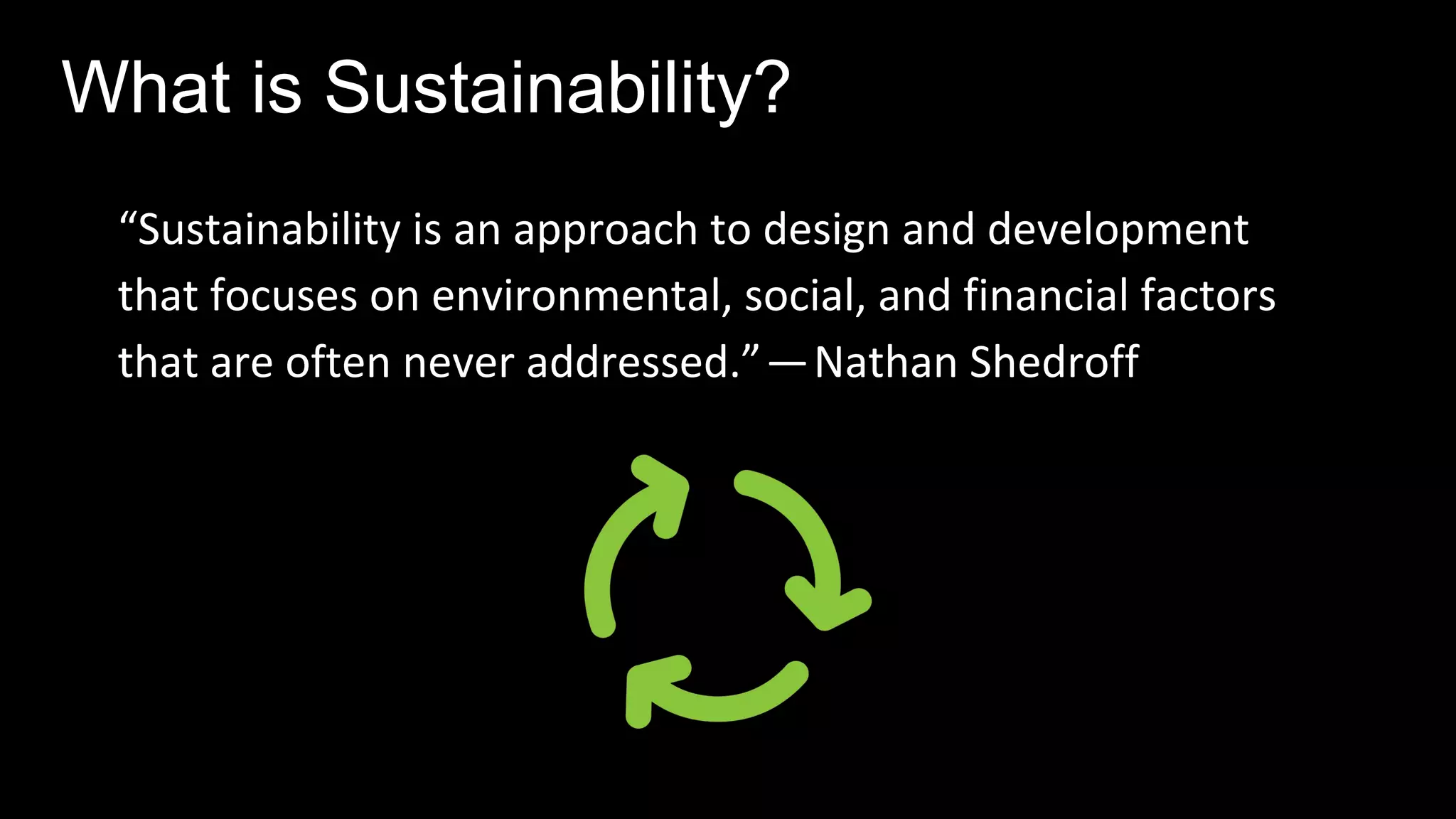 What is Sustainability?

“Sustainability is an approach to design and development that focuses on environmental, social, and financial factors that are often never addressed.” — Nathan Shedroff